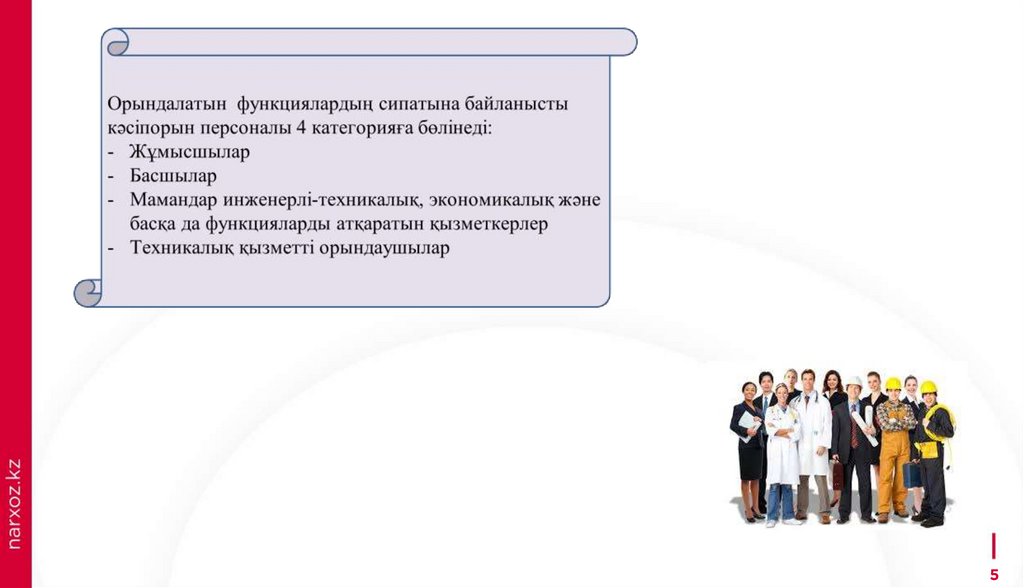 Орындалатын функциялардың сипатына байланысты кәсіпорын персоналы 4 категорияға бөлінеді:
- Жұмысшылар
- Басшылар
- Мамандар инженерлі-техникалық, экономикалық және басқа да функцияларды атқаратын қызметкерлер
- Техникалық қызметті орындаушылар

narxoz.kz

5